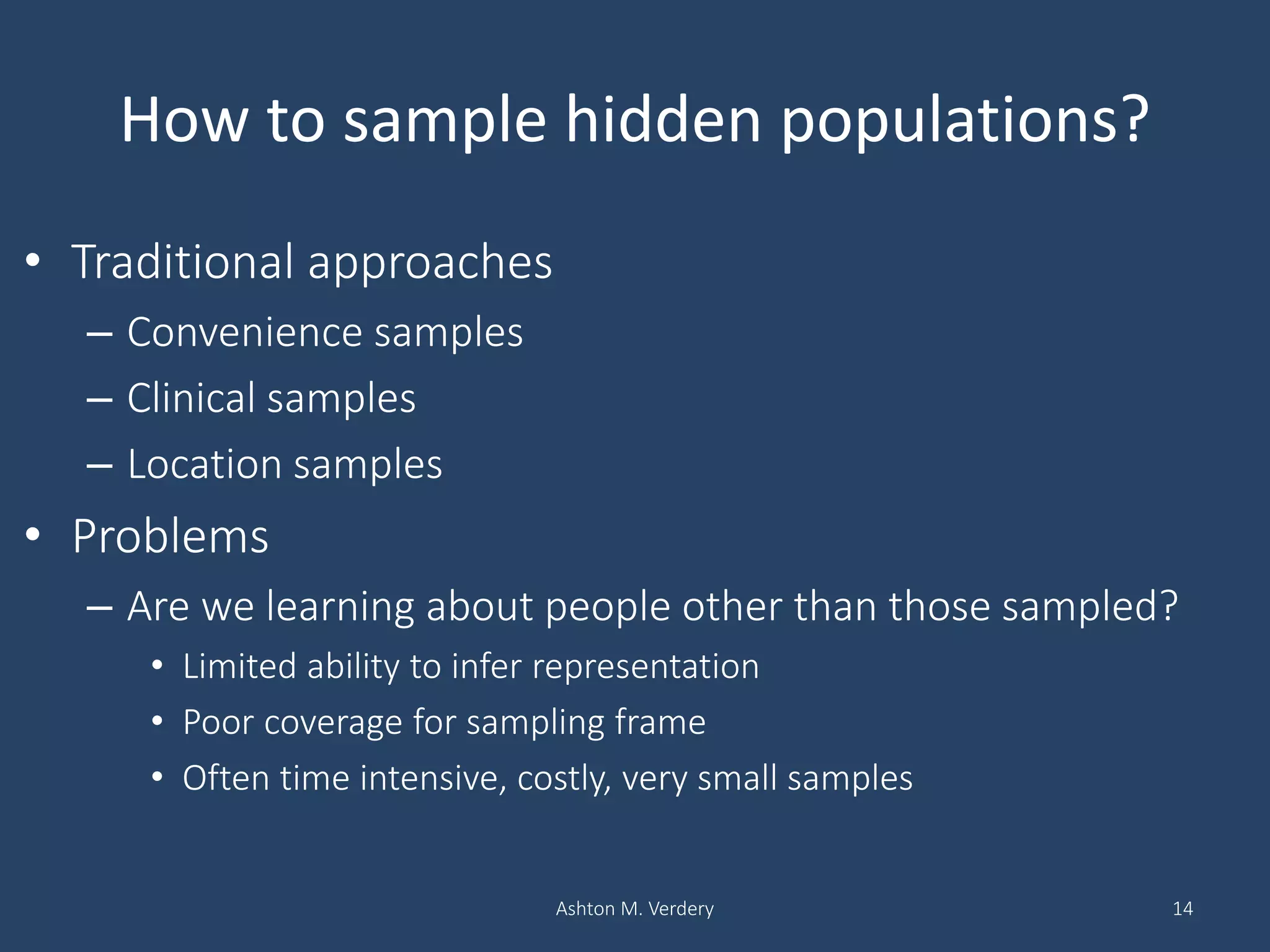 How to sample hidden populations?

• Traditional approaches
– Convenience samples
– Clinical samples
– Location samples
• Problems
– Are we learning about people other than those sampled?
• Limited ability to infer representation
• Poor coverage for sampling frame
• Often time intensive, costly, very small samples

Ashton M. Verdery

14